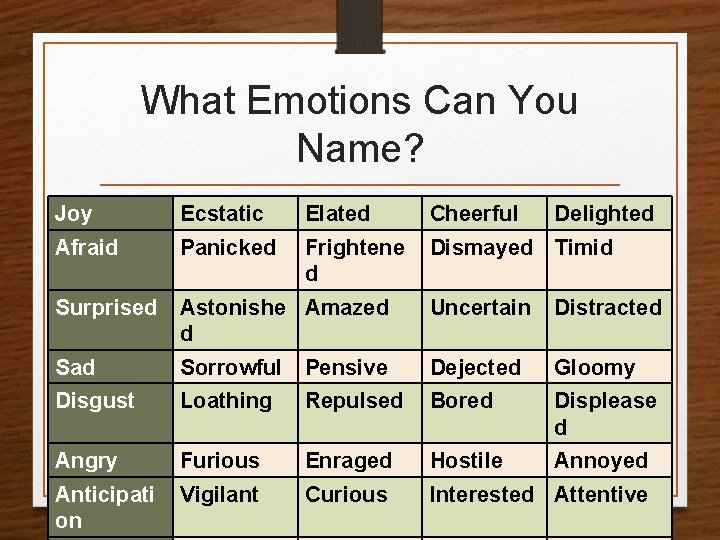 What Emotions Can You Name?

| Joy | Ecstatic | Elated | Cheerful | Delighted |
|---|---|---|---|---|
| Afraid | Panicked | Frightened | Dismayed | Timid |
| Surprised | Astonished | Amazed | Uncertain | Distracted |
| Sad | Sorrowful | Pensive | Dejected | Gloomy |
| Disgust | Loathing | Repulsed | Bored | Displeased |
| Angry | Furious | Enraged | Hostile | Annoyed |
| Anticipation | Vigilant | Curious | Interested | Attentive |